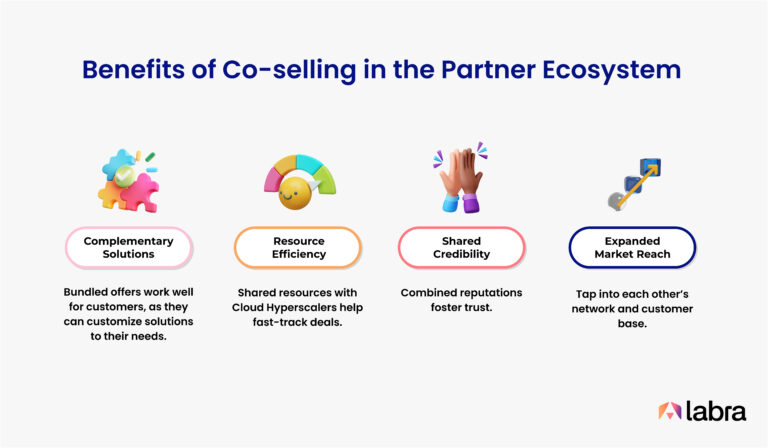 Benefits of Co-selling in the Partner Ecosystem

Complementary Solutions

Bundled offers work well for customers, as they can customize solutions to their needs.

Resource Efficiency

Shared resources with Cloud Hyperscalers help fast-track deals.

Shared Credibility

Combined reputations foster trust.

Expanded Market Reach

Tap into each other's network and customer base.

labra